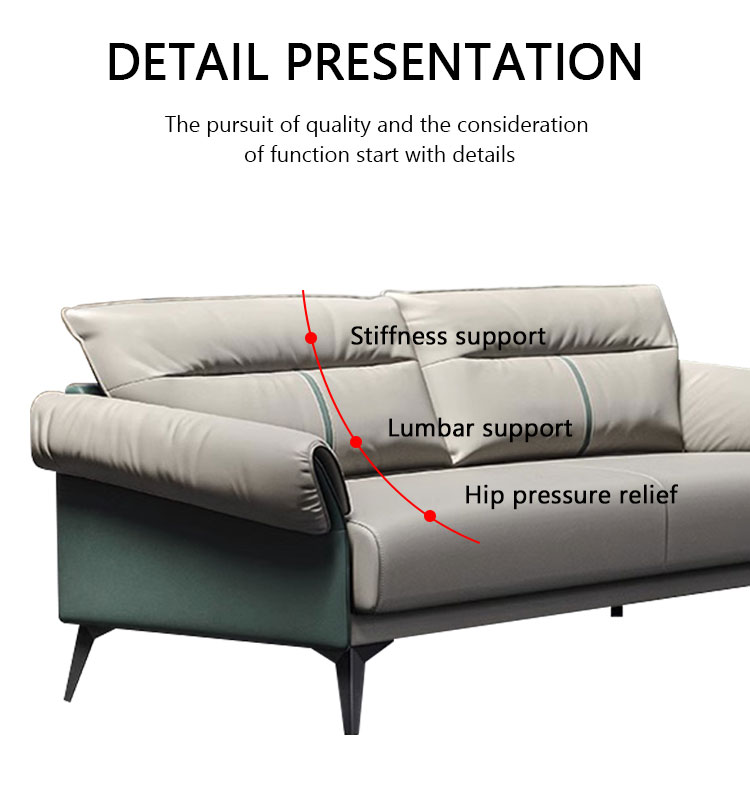 DETAIL PRESENTATION

The pursuit of quality and the consideration of function start with details

Stiffness support

Lumbar support

Hip pressure relief